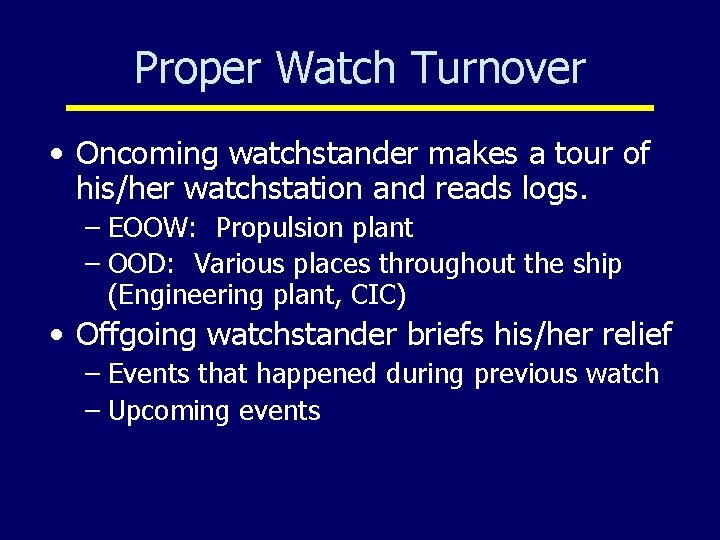 Proper Watch Turnover

• Oncoming watchstander makes a tour of his/her watchstation and reads logs.
– EOOW: Propulsion plant
– OOD: Various places throughout the ship (Engineering plant, CIC)

• Offgoing watchstander briefs his/her relief
– Events that happened during previous watch
– Upcoming events